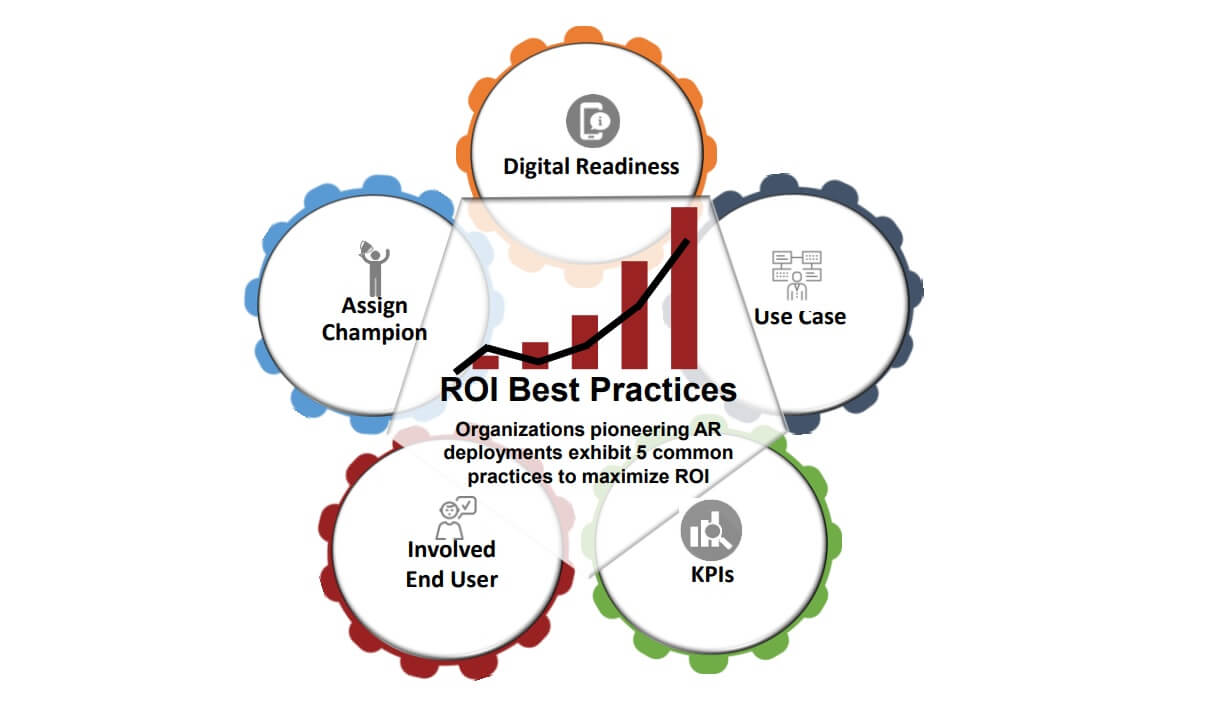 Digital Readiness

Assign Champion

Use Case

ROI Best Practices

Organizations pioneering AR deployments exhibit 5 common practices to maximize ROI

Involved End User

KPIs